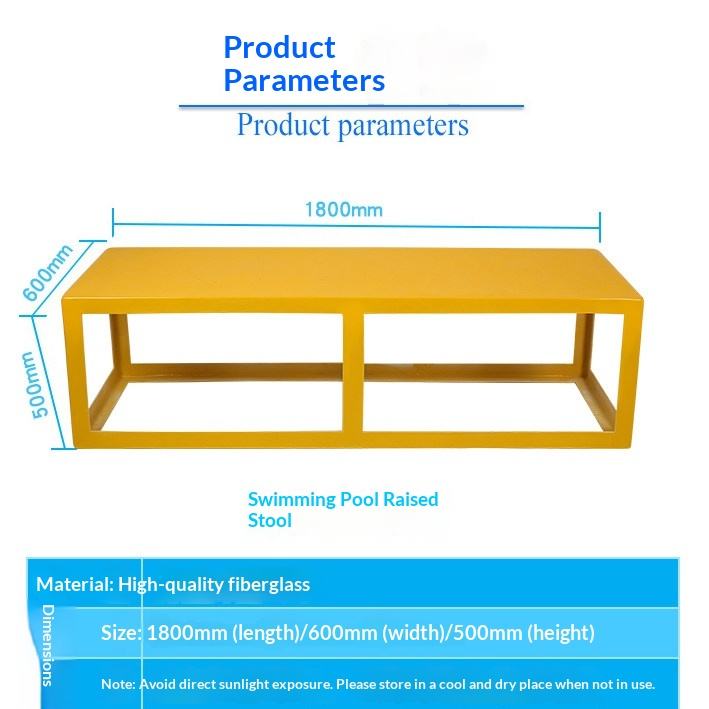 Product Parameters

Product parameters

1800mm

600mm

500mm

Swimming Pool Raised Stool

Material: High-quality fiberglass

Dimensions

Size: 1800mm (length)/600mm (width)/500mm (height)

Note: Avoid direct sunlight exposure. Please store in a cool and dry place when not in use.